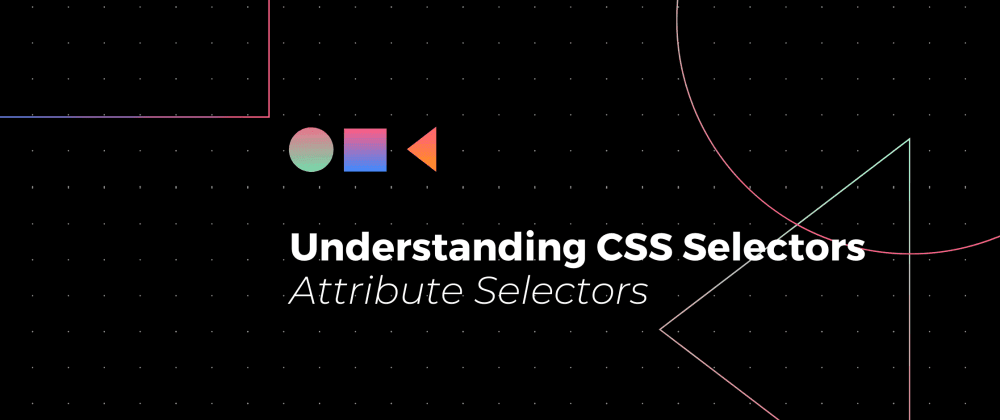 Understanding CSS Selectors
Attribute Selectors